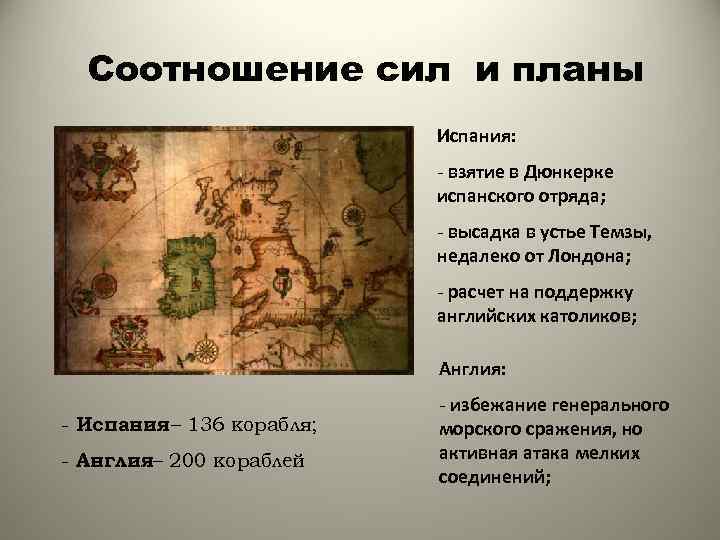 Соотношение сил и планы

Испания:

- взятие в Дюнкерке испанского отряда;

- высадка в устье Темзы, недалеко от Лондона;

- расчет на поддержку английских католиков;

Англия:

- избежание генерального морского сражения, но активная атака мелких соединений;

- **Испания**– 136 корабля;

- **Англия**– 200 кораблей